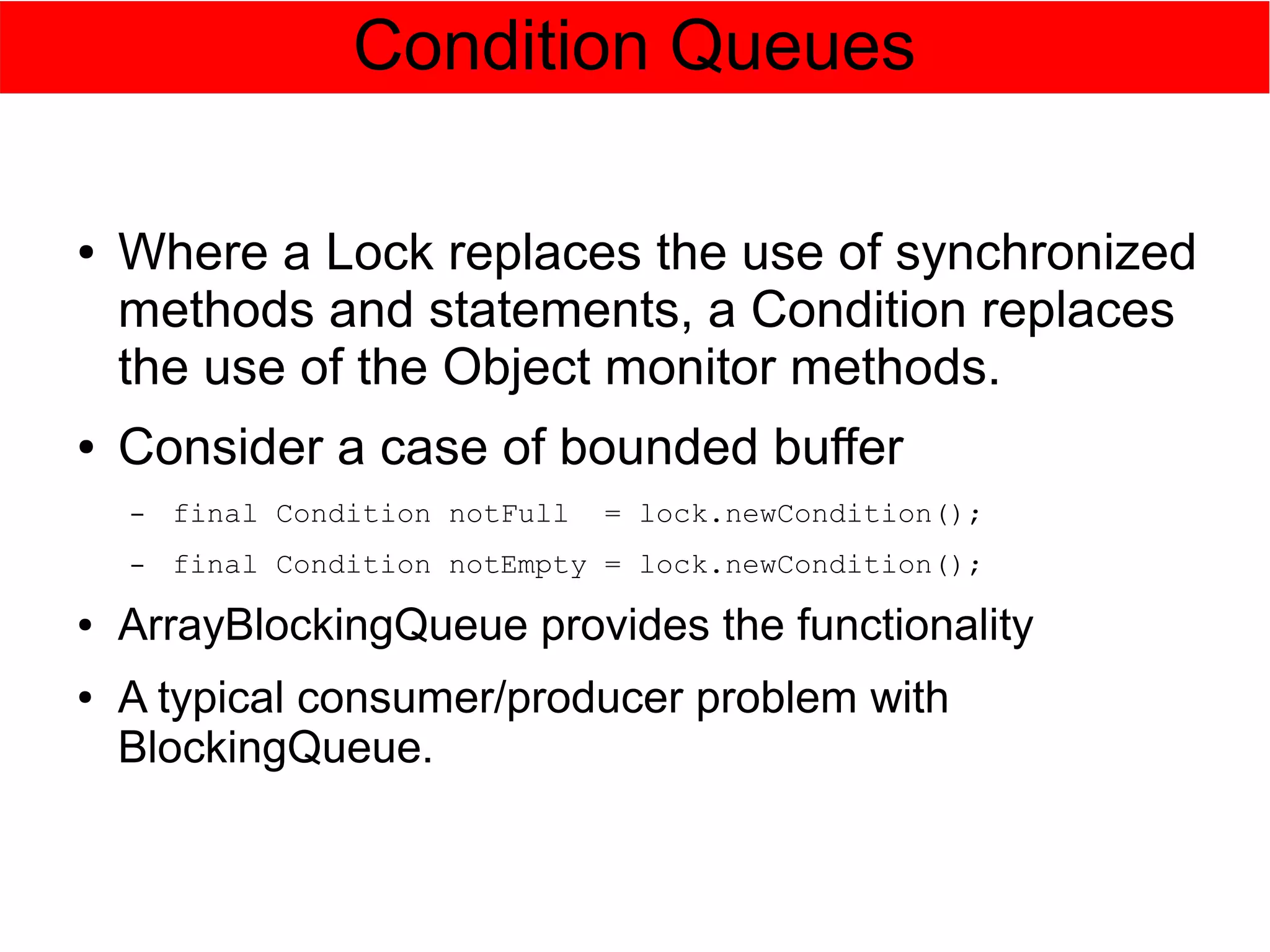 Condition Queues

• Where a Lock replaces the use of synchronized methods and statements, a Condition replaces the use of the Object monitor methods.

• Consider a case of bounded buffer

– final Condition notFull  = lock.newCondition();

– final Condition notEmpty = lock.newCondition();

• ArrayBlockingQueue provides the functionality

• A typical consumer/producer problem with BlockingQueue.